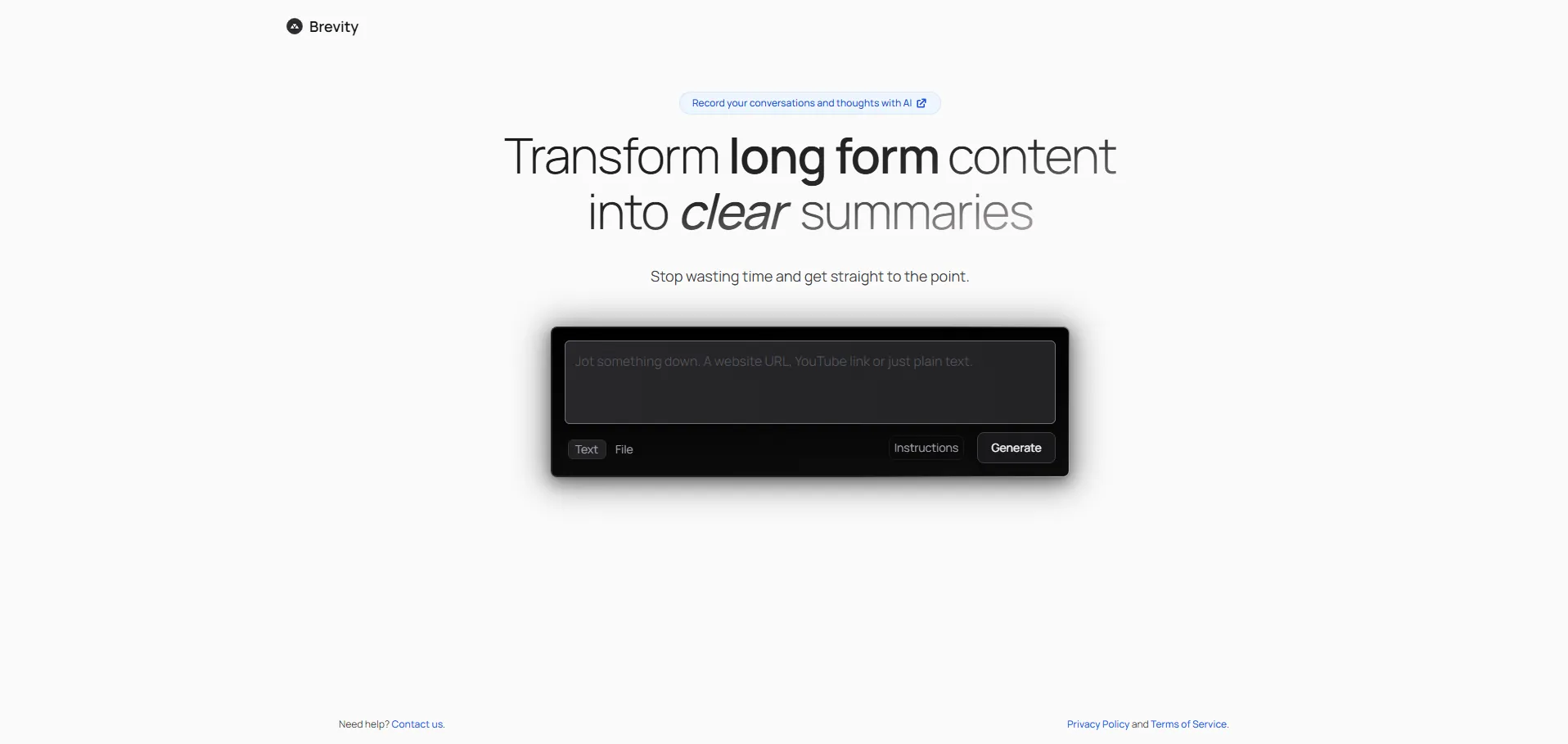 Brevity

Record your conversations and thoughts with AI

Transform long form content into clear summaries

Stop wasting time and get straight to the point.

Jot something down. A website URL, YouTube link or just plain text.

Text File

Instructions Generate

Need help? Contact us.

Privacy Policy and Terms of Service.